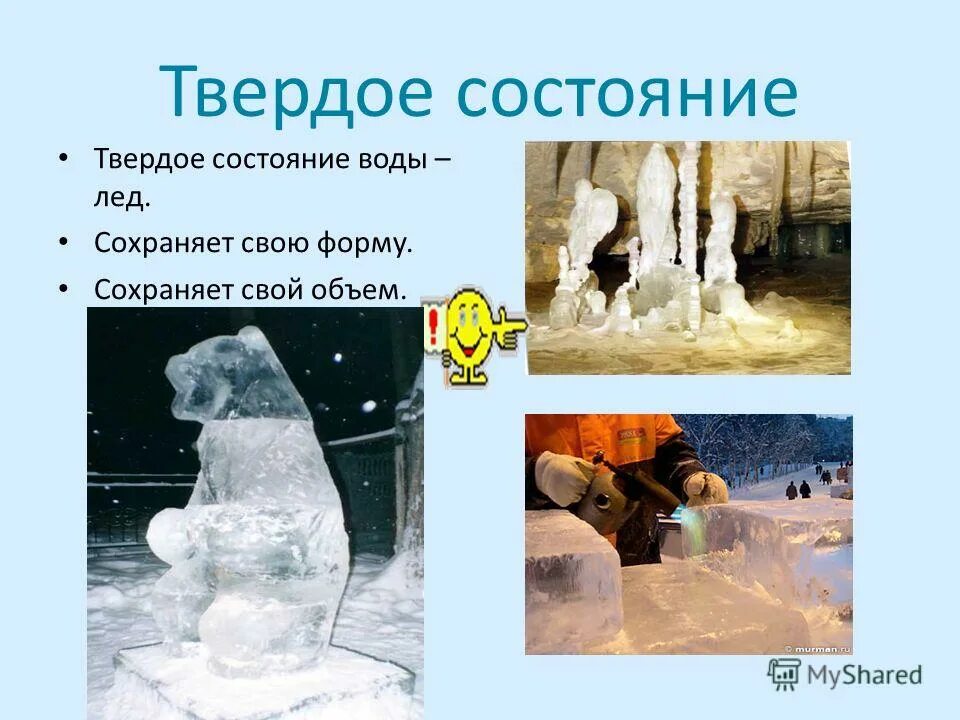 Твердое состояние

• Твердое состояние воды – лед.
• Сохраняет свою форму.
• Сохраняет свой объем.

!

© murman.ru

MyShared